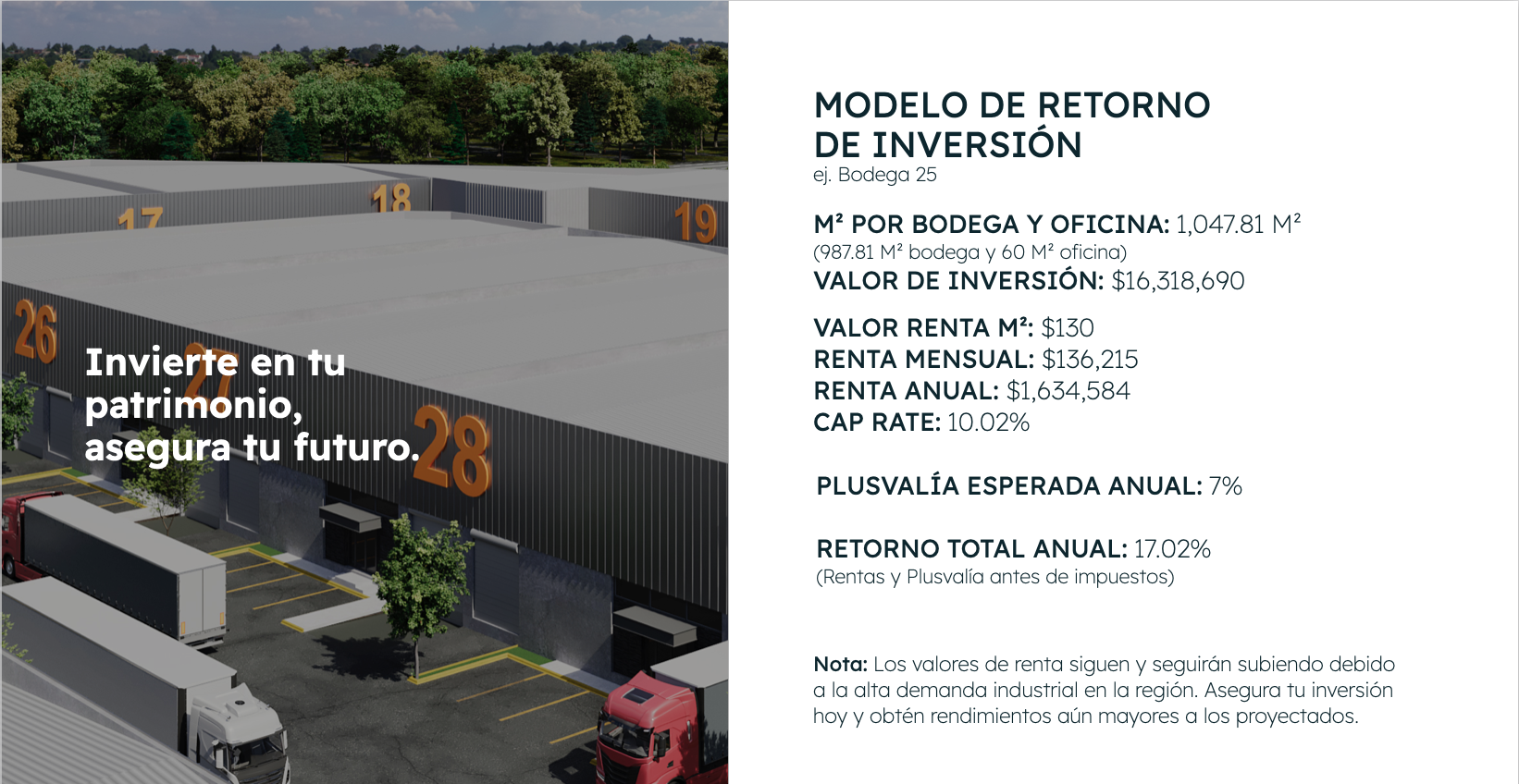 17

18

19

26

27

28

Invierte en tu patrimonio, asegura tu futuro.

MODELO DE RETORNO DE INVERSIÓN
ej. Bodega 25

M² POR BODEGA Y OFICINA: 1,047.81 M²
(987.81 M² bodega y 60 M² oficina)
VALOR DE INVERSIÓN: $16,318,690

VALOR RENTA M²: $130
RENTA MENSUAL: $136,215
RENTA ANUAL: $1,634,584
CAP RATE: 10.02%

PLUSVALÍA ESPERADA ANUAL: 7%

RETORNO TOTAL ANUAL: 17.02%
(Rentas y Plusvalía antes de impuestos)

Nota: Los valores de renta siguen y seguirán subiendo debido a la alta demanda industrial en la región. Asegura tu inversión hoy y obtén rendimientos aún mayores a los proyectados.